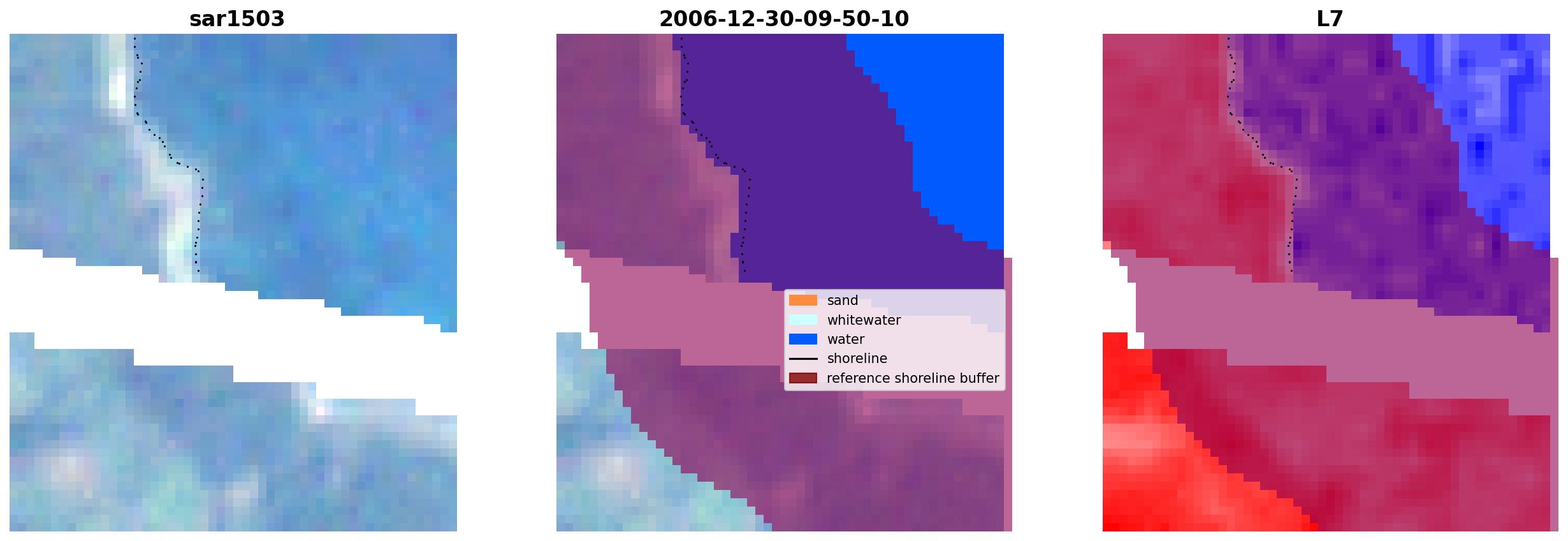 sar1503

2006-12-30-09-50-10

sand
whitewater
water
shoreline
reference shoreline buffer

L7